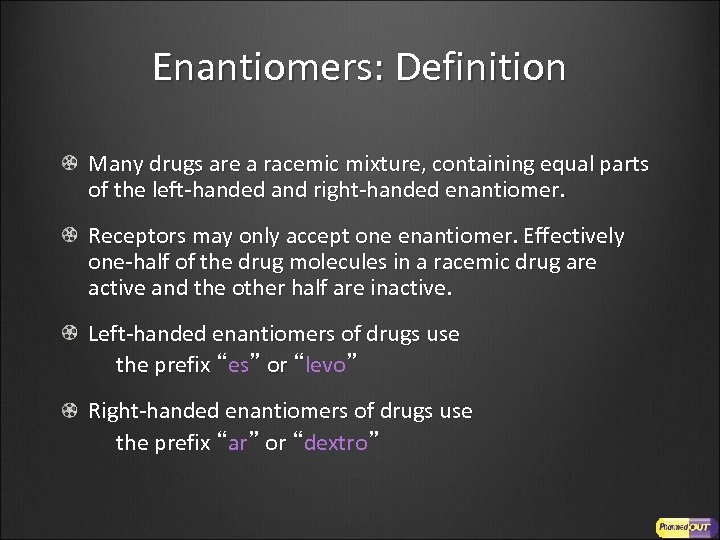 Enantiomers: Definition

Many drugs are a racemic mixture, containing equal parts of the left-handed and right-handed enantiomer.

Receptors may only accept one enantiomer. Effectively one-half of the drug molecules in a racemic drug are active and the other half are inactive.

Left-handed enantiomers of drugs use the prefix “es” or “levo”

Right-handed enantiomers of drugs use the prefix “ar” or “dextro”

PharmedOUT